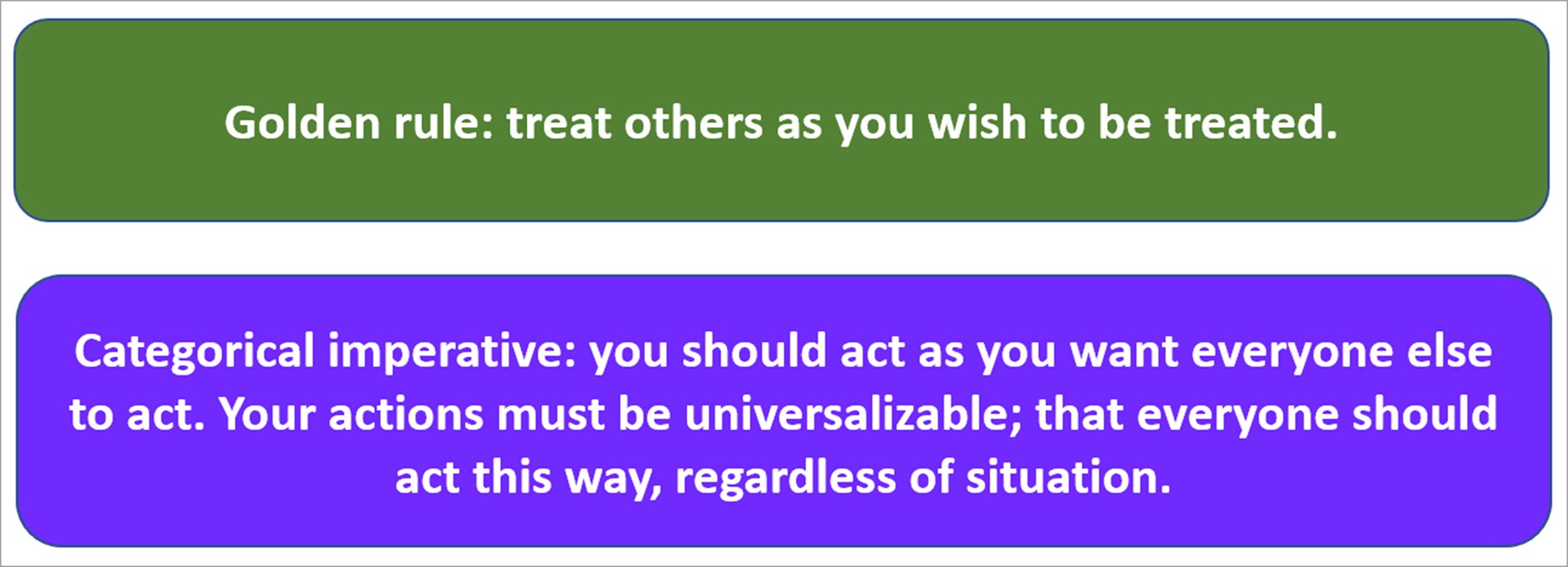 Golden rule: treat others as you wish to be treated.

Categorical imperative: you should act as you want everyone else to act. Your actions must be universalizable; that everyone should act this way, regardless of situation.